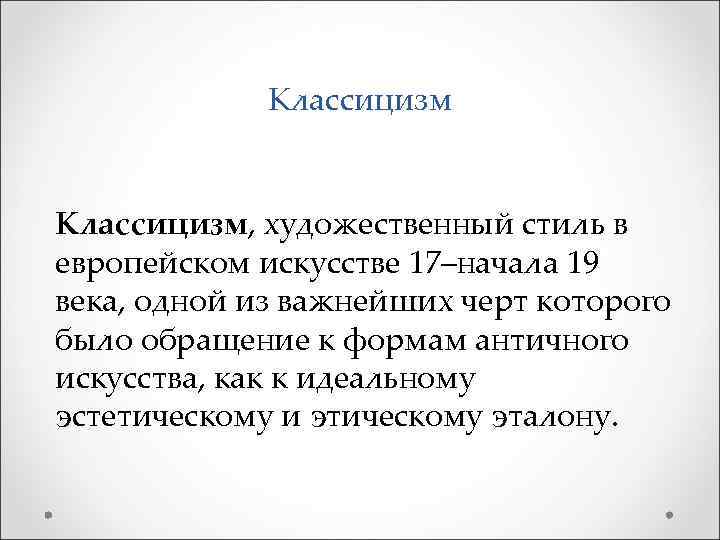 Классицизм

Классицизм, художественный стиль в европейском искусстве 17–начала 19 века, одной из важнейших черт которого было обращение к формам античного искусства, как к идеальному эстетическому и этическому эталону.